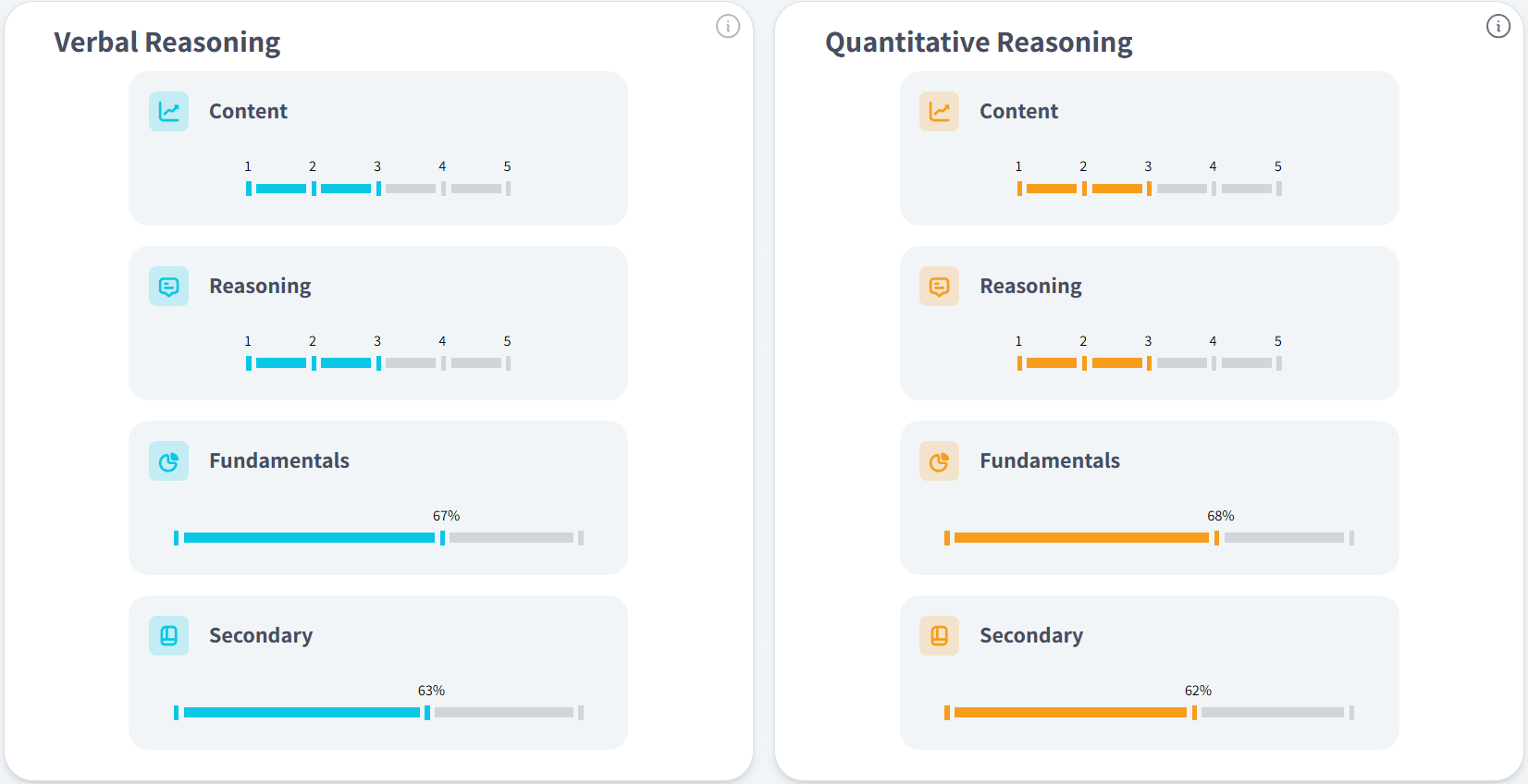 Verbal Reasoning

Content

1 2 3 4 5

Reasoning

1 2 3 4 5

Fundamentals

67%

Secondary

63%

Quantitative Reasoning

Content

1 2 3 4 5

Reasoning

1 2 3 4 5

Fundamentals

68%

Secondary

62%